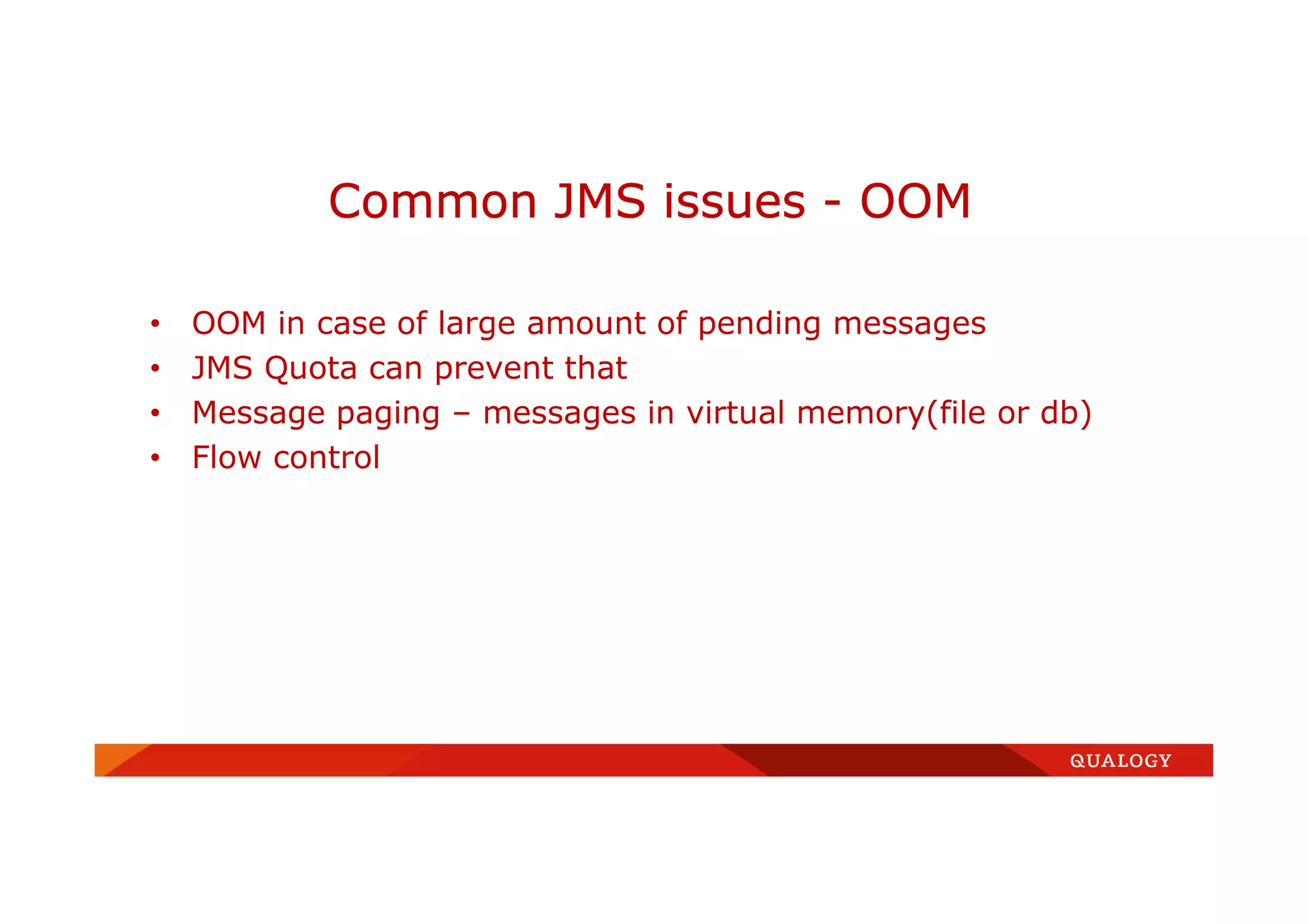 Common JMS issues - OOM

• OOM in case of large amount of pending messages
• JMS Quota can prevent that
• Message paging – messages in virtual memory(file or db)
• Flow control

QUALOGY